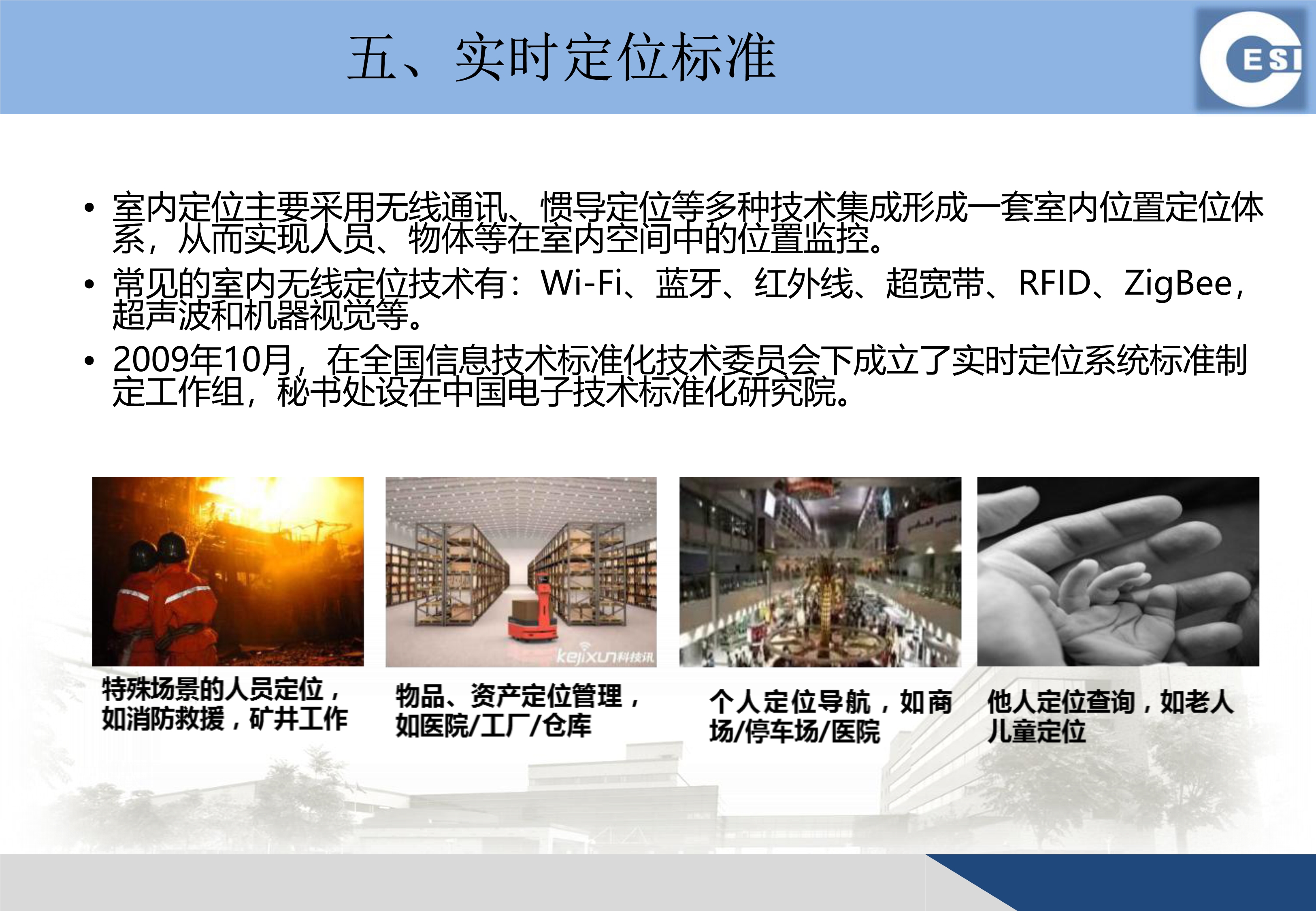 五、实时定位标准

ESI

• 室内定位主要采用无线通讯、惯导定位等多种技术集成形成一套室内位置定位体系，从而实现人员、物体等在室内空间中的位置监控。

• 常见的室内无线定位技术有：Wi-Fi、蓝牙、红外线、超宽带、RFID、ZigBee，超声波和机器视觉等。

• 2009年10月，在全国信息技术标准化技术委员会下成立了实时定位系统标准制定工作组，秘书处设在中国电子技术标准化研究院。

kejixun科技讯

特殊场景的人员定位，如消防救援，矿井工作

物品、资产定位管理，如医院/工厂/仓库

个人定位导航，如商场/停车场/医院

他人定位查询，如老人儿童定位